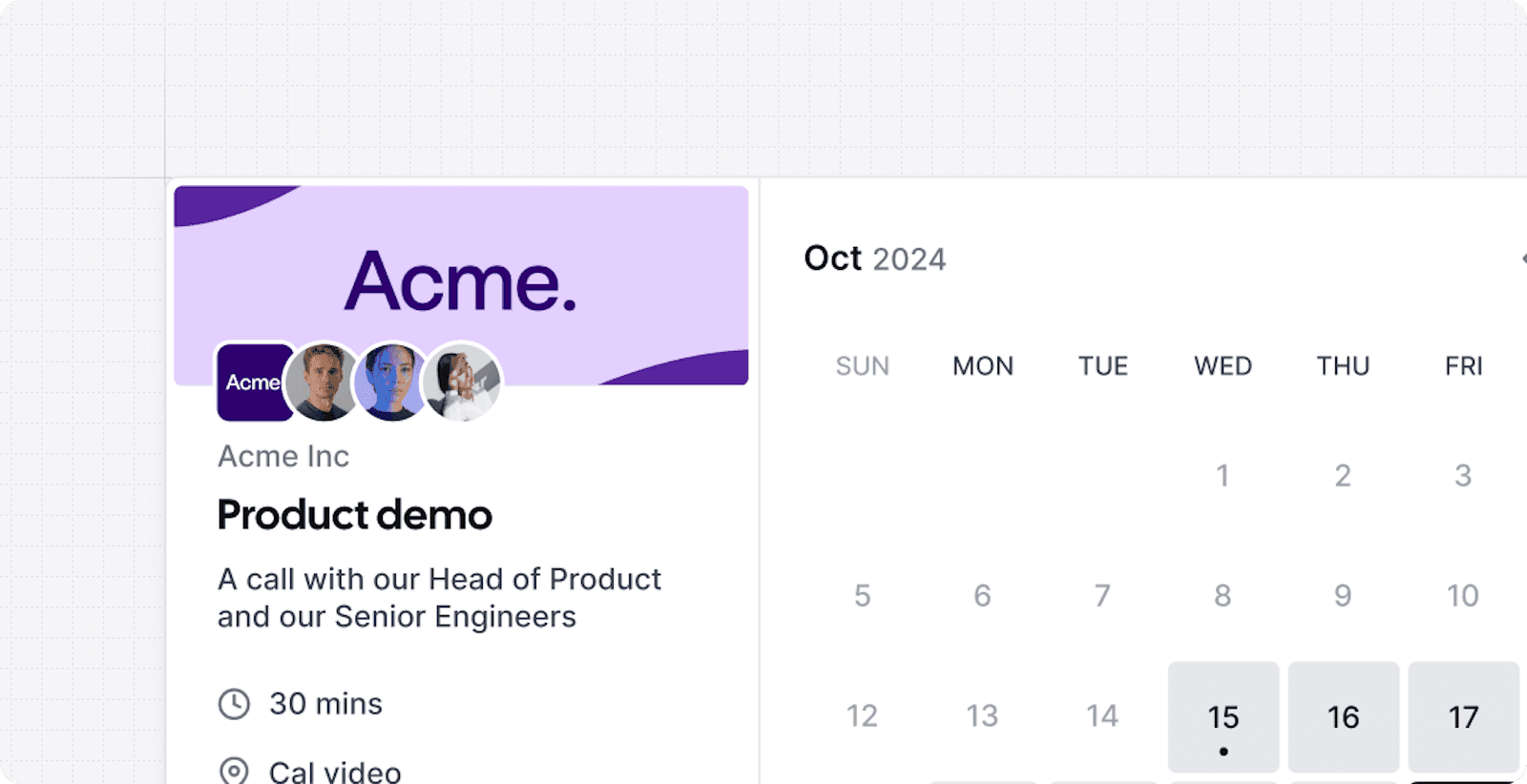 Acme.

Acme

Acme Inc

Product demo

A call with our Head of Product and our Senior Engineers

30 mins

Cal video

Oct 2024

| SUN | MON | TUE | WED | THU | FRI |
|---|---|---|---|---|---|
| | | | 1 | 2 | 3 |
| 5 | 6 | 7 | 8 | 9 | 10 |
| 12 | 13 | 14 | 15 | 16 | 17 |